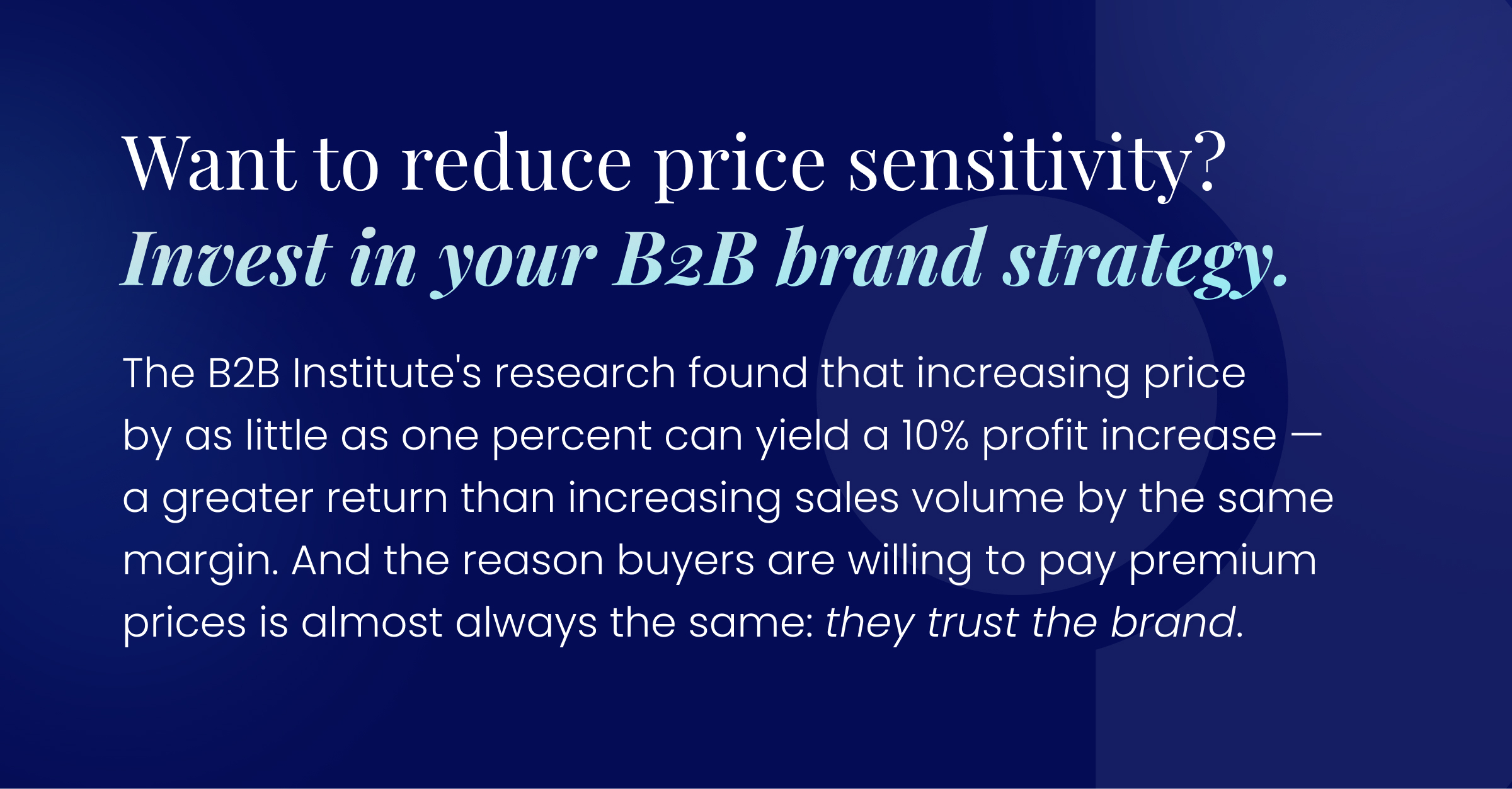 Want to reduce price sensitivity?
Invest in your B2B brand strategy.

The B2B Institute's research found that increasing price by as little as one percent can yield a 10% profit increase — a greater return than increasing sales volume by the same margin. And the reason buyers are willing to pay premium prices is almost always the same: they trust the brand.